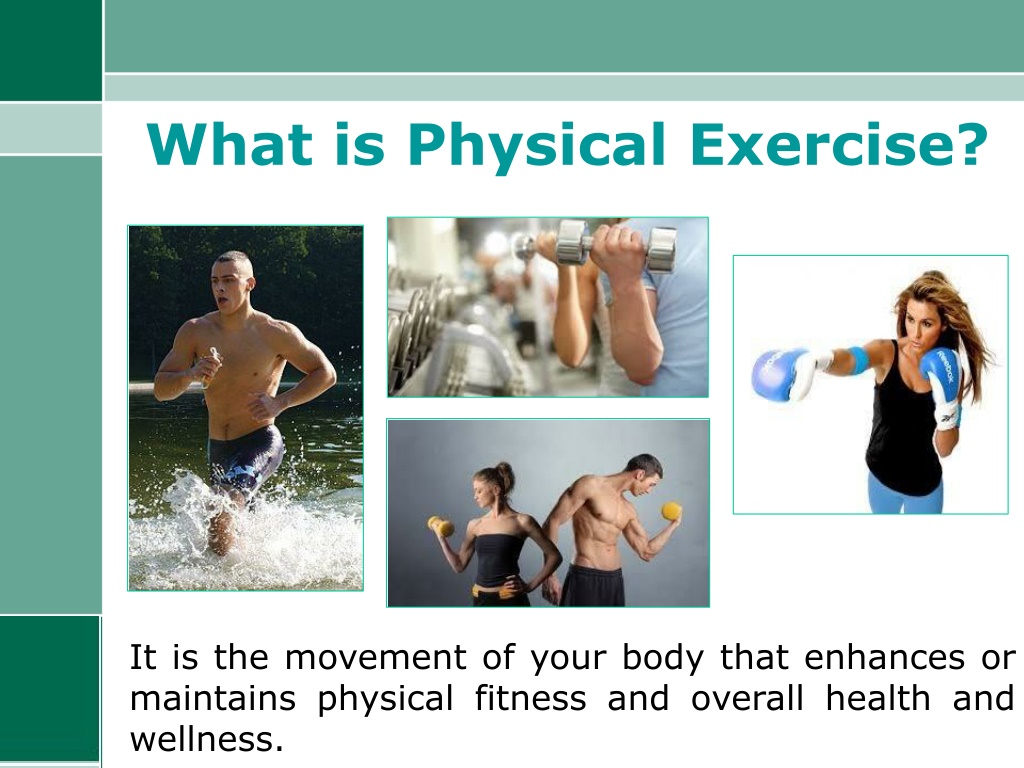 What is Physical Exercise?

It is the movement of your body that enhances or maintains physical fitness and overall health and wellness.